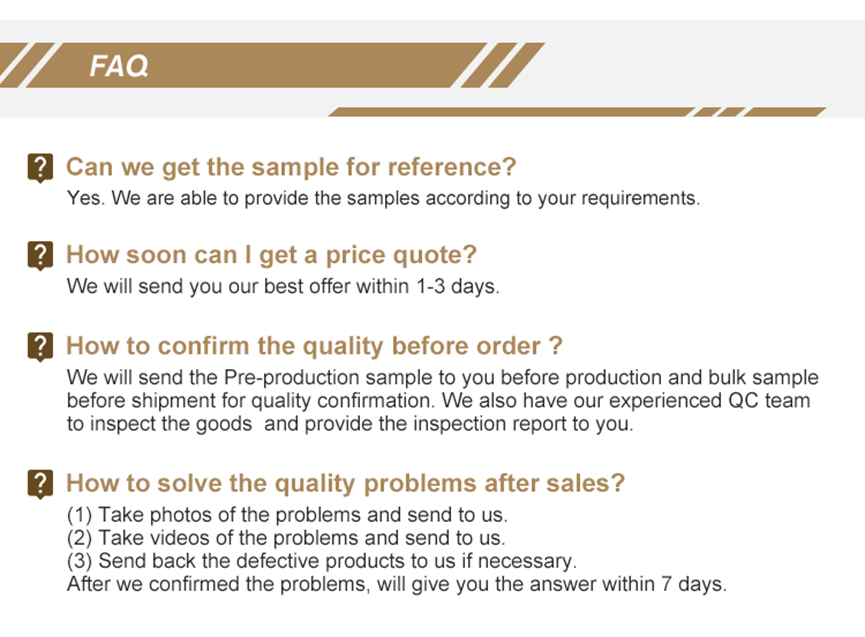 FAQ

? Can we get the sample for reference?

Yes. We are able to provide the samples according to your requirements.

? How soon can I get a price quote?

We will send you our best offer within 1-3 days.

? How to confirm the quality before order ?

We will send the Pre-production sample to you before production and bulk sample before shipment for quality confirmation. We also have our experienced QC team to inspect the goods and provide the inspection report to you.

? How to solve the quality problems after sales?

(1) Take photos of the problems and send to us.
(2) Take videos of the problems and send to us.
(3) Send back the defective products to us if necessary.
After we confirmed the problems, will give you the answer within 7 days.